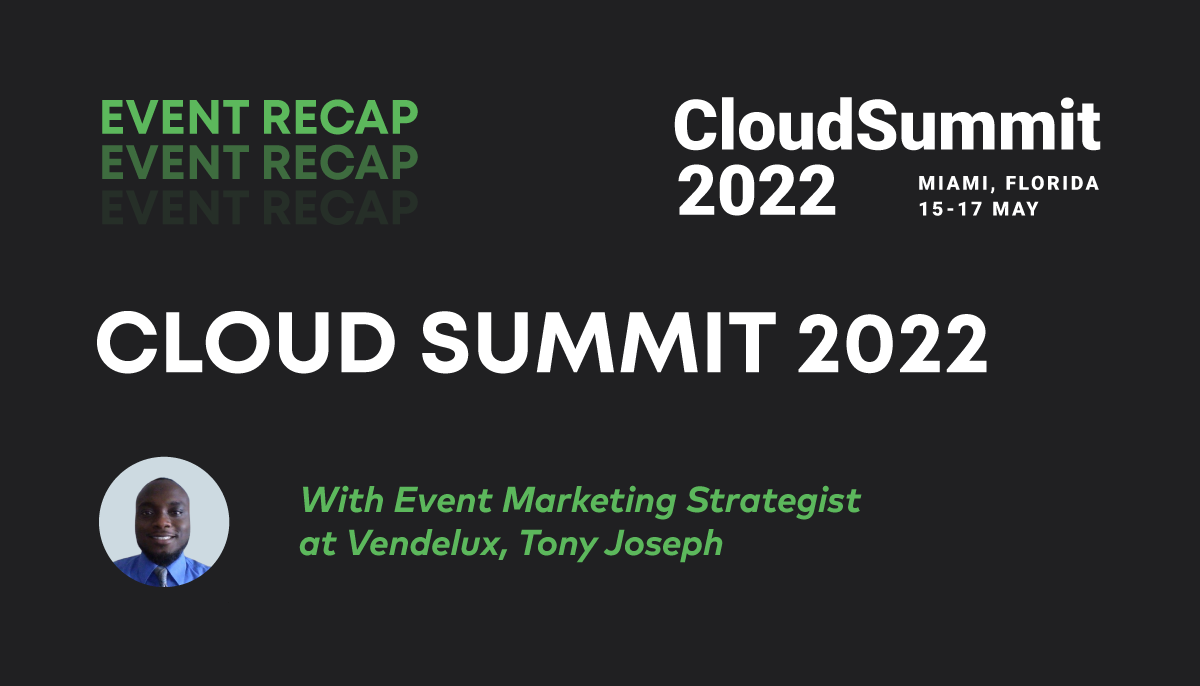 EVENT RECAP
EVENT RECAP
EVENT RECAP

CloudSummit
2022
MIAMI, FLORIDA
15-17 MAY

CLOUD SUMMIT 2022

With Event Marketing Strategist at Vendelux, Tony Joseph